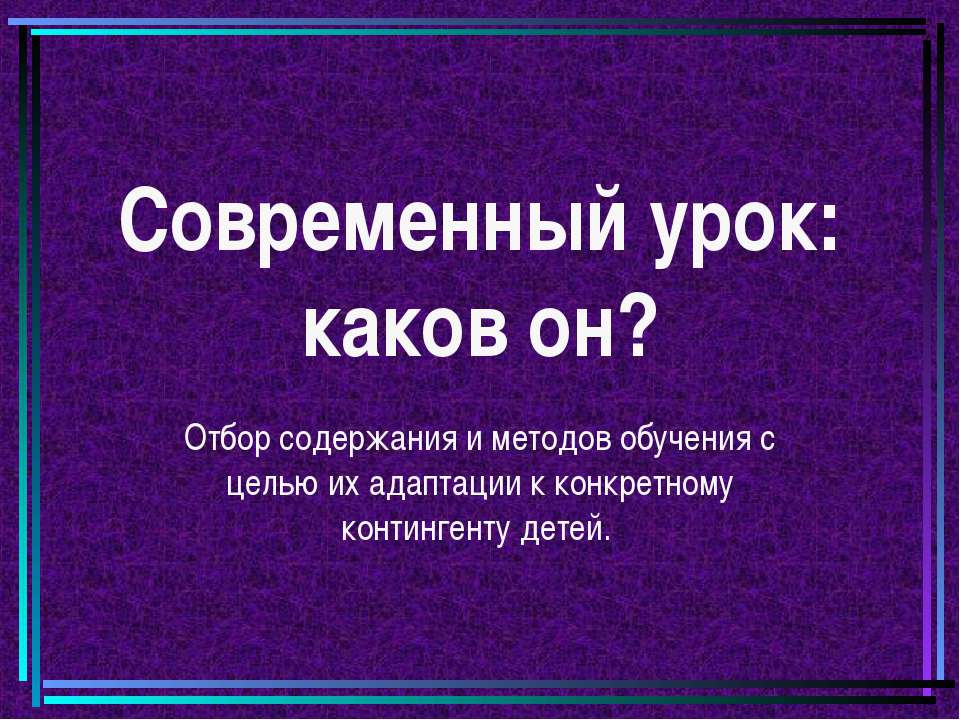 Современный урок: каков он?

Отбор содержания и методов обучения с целью их адаптации к конкретному контингенту детей.